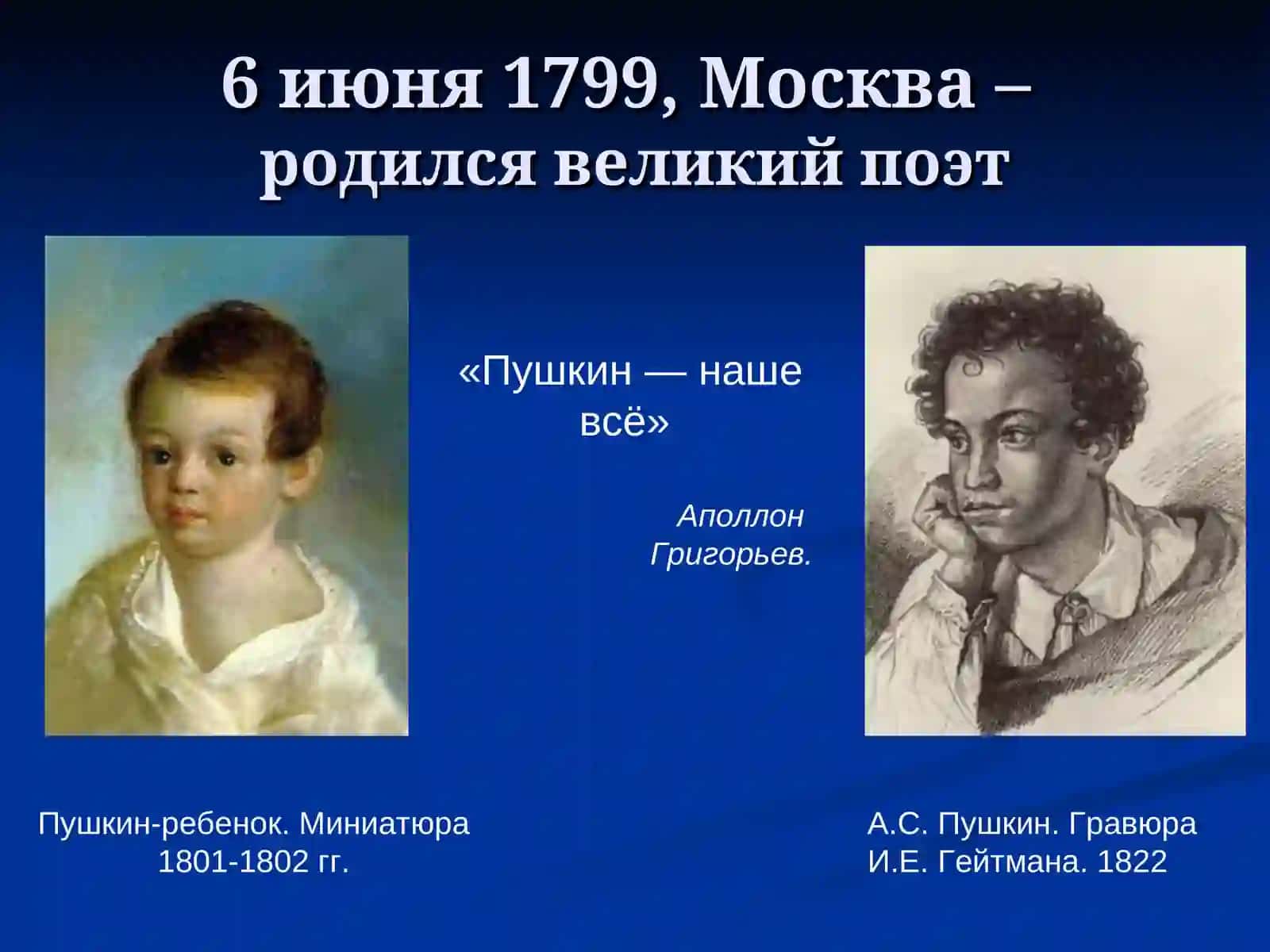 6 июня 1799, Москва – родился великий поэт

«Пушкин — наше всё»

Аполлон Григорьев.

Пушкин-ребенок. Миниатюра 1801-1802 гг.

А.С. Пушкин. Гравюра И.Е. Гейтмана. 1822